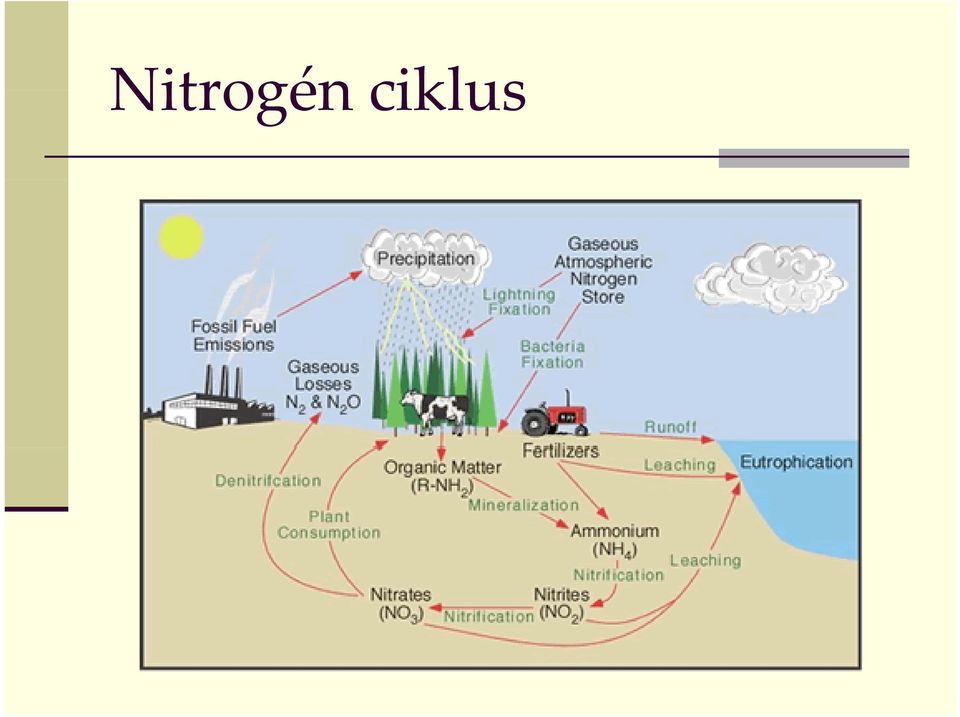 Nitrogén ciklus

Precipitation

Gaseous Atmospheric Nitrogen Store

Lightning Fixation

Fossil Fuel Emissions

Bacteria Fixation

Gaseous Losses $N_2$ & $N_2O$

Runoff

Fertilizers

Leaching

Eutrophication

Denitrifcation

Organic Matter ($R-NH_2$)

Mineralization

Plant Consumption

Ammonium ($NH_4$)

Nitrification

Leaching

Nitrates ($NO_3$)

Nitrification

Nitrites ($NO_2$)